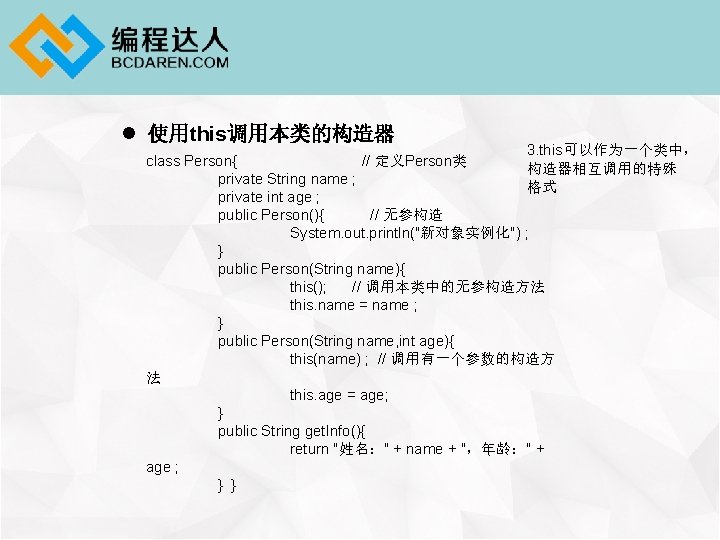 编程达人
BCDAREN.COM

● 使用this调用本类的构造器

class Person{ // 定义Person类
private String name ;
private int age ;
public Person(){ // 无参构造
System.out.println("新对象实例化") ;
}
public Person(String name){
this(); // 调用本类中的无参构造方法
this.name = name ;
}
public Person(String name,int age){
this(name) ; // 调用有一个参数的构造方法
this.age = age;
}
public String getInfo(){
return "姓名：" + name + "，年龄：" + age ;
} }

3.this可以作为一个类中，构造器相互调用的特殊格式